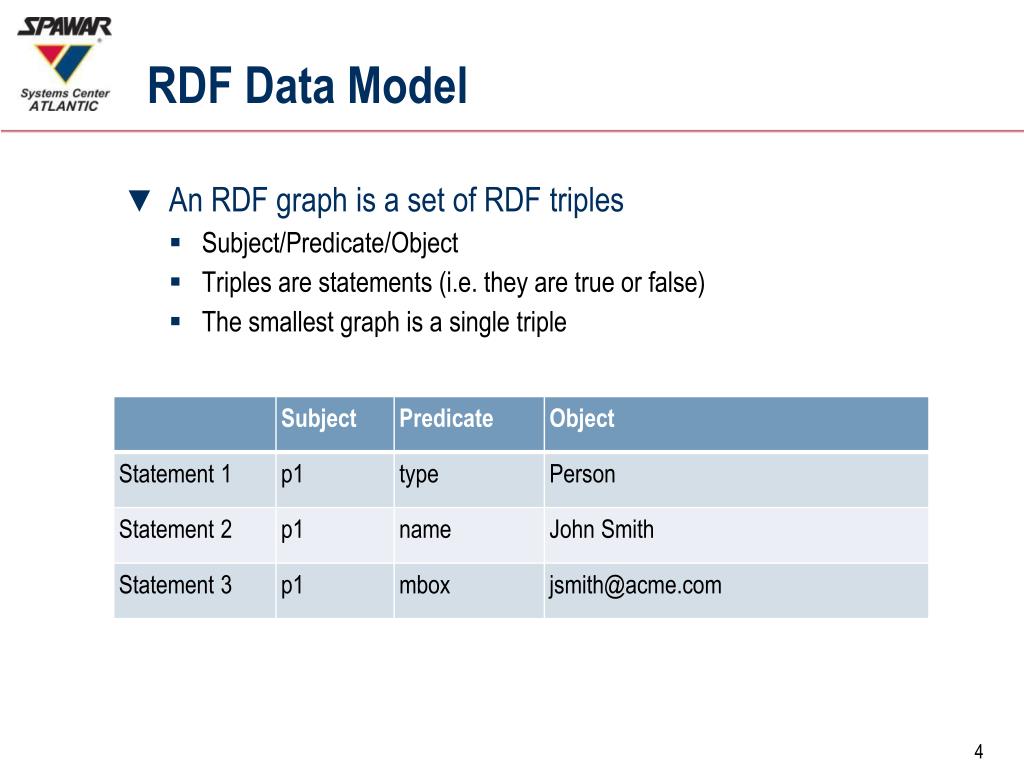 SPAWAR
Systems Center
ATLANTIC

RDF Data Model

▼ An RDF graph is a set of RDF triples
▪ Subject/Predicate/Object
▪ Triples are statements (i.e. they are true or false)
▪ The smallest graph is a single triple

| | Subject | Predicate | Object |
|---|---|---|---|
| Statement 1 | p1 | type | Person |
| Statement 2 | p1 | name | John Smith |
| Statement 3 | p1 | mbox | jsmith@acme.com |

4